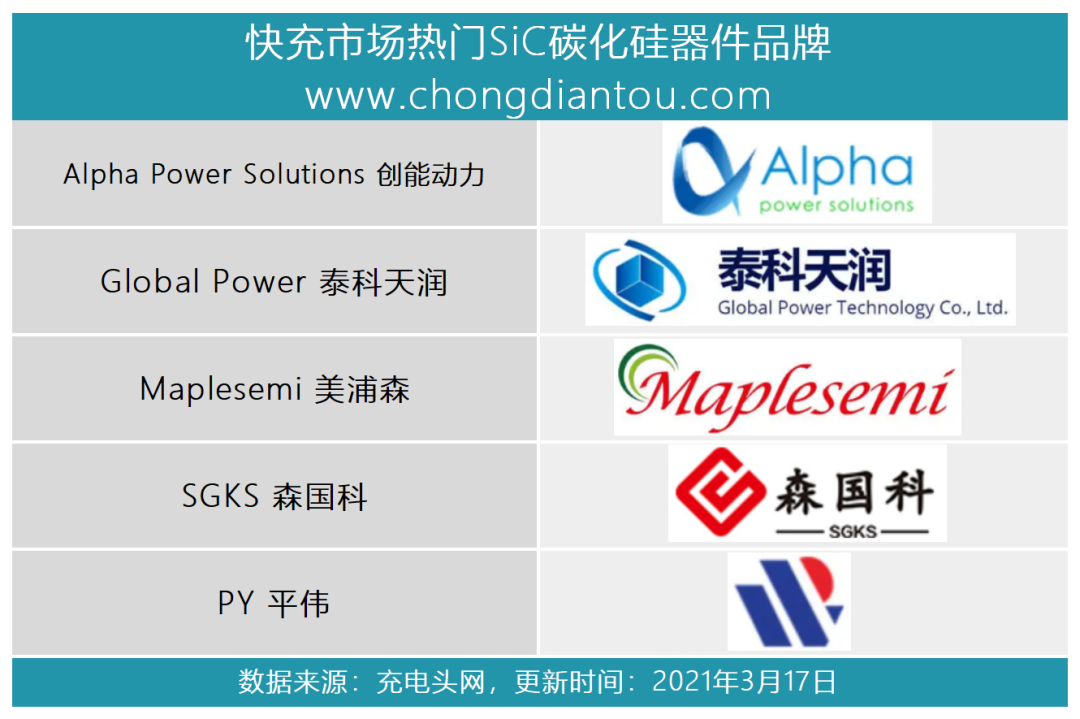 快充市场热门SiC碳化硅器件品牌
www.chongdiantou.com

| | |
|---|---|
| Alpha Power Solutions 创能动力 | Alpha power solutions |
| Global Power 泰科天润 | 泰科天润 Global Power Technology Co., Ltd. |
| Maplesemi 美浦森 | Maplesemi |
| SGKS 森国科 | 森国科 SGKS |
| PY 平伟 | |

数据来源：充电头网，更新时间：2021年3月17日